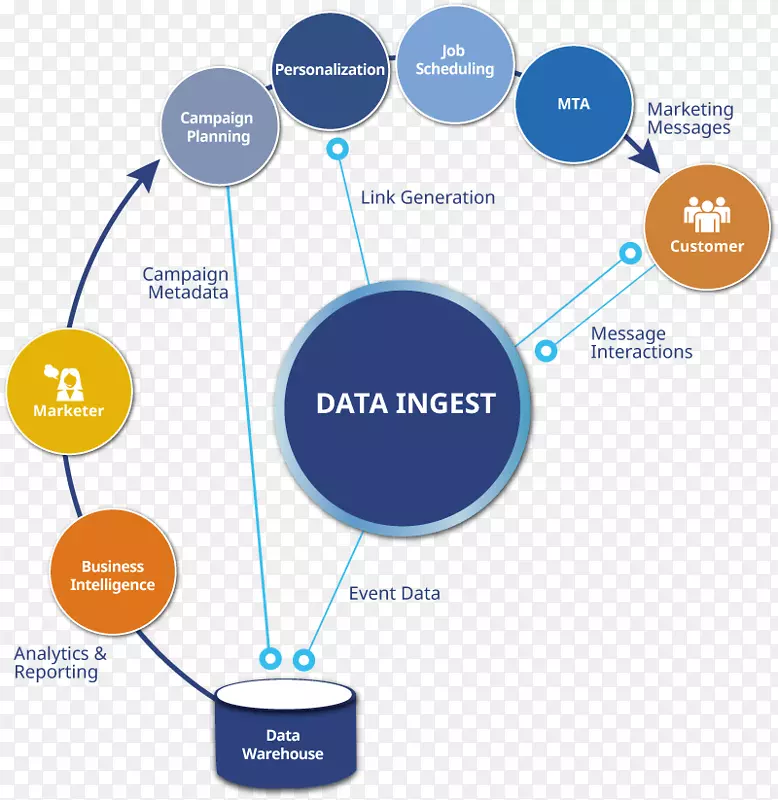 Campaign Planning

Personalization

Job Scheduling

MTA

Marketing Messages

Customer

Link Generation

Campaign Metadata

Message Interactions

DATA INGEST

Marketer

Business Intelligence

Event Data

Analytics & Reporting

Data Warehouse